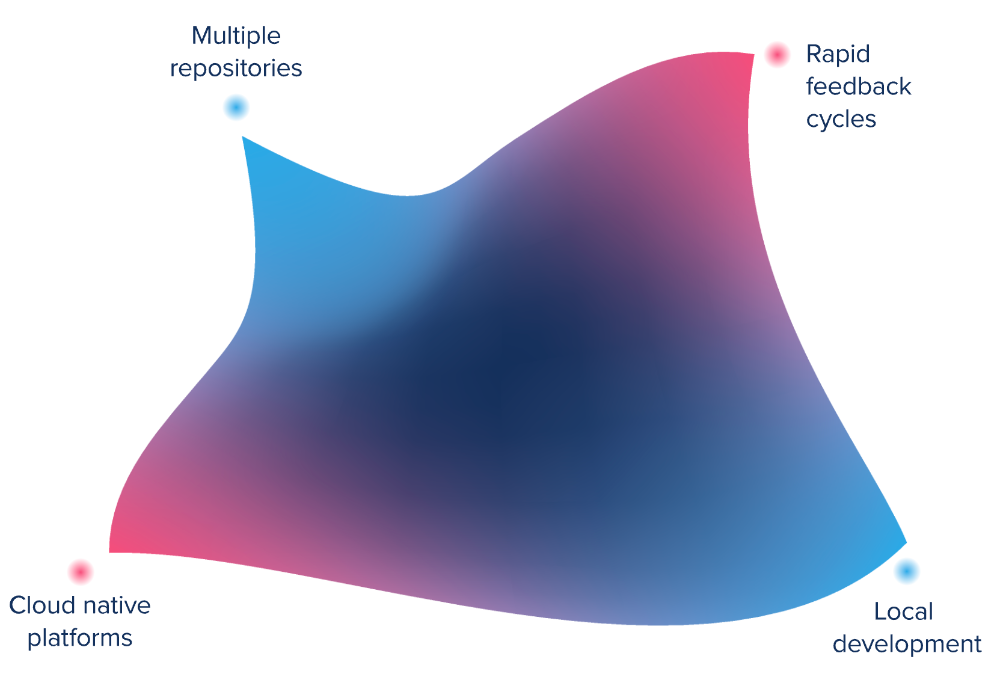 Multiple repositories

Rapid feedback cycles

Cloud native platforms

Local development